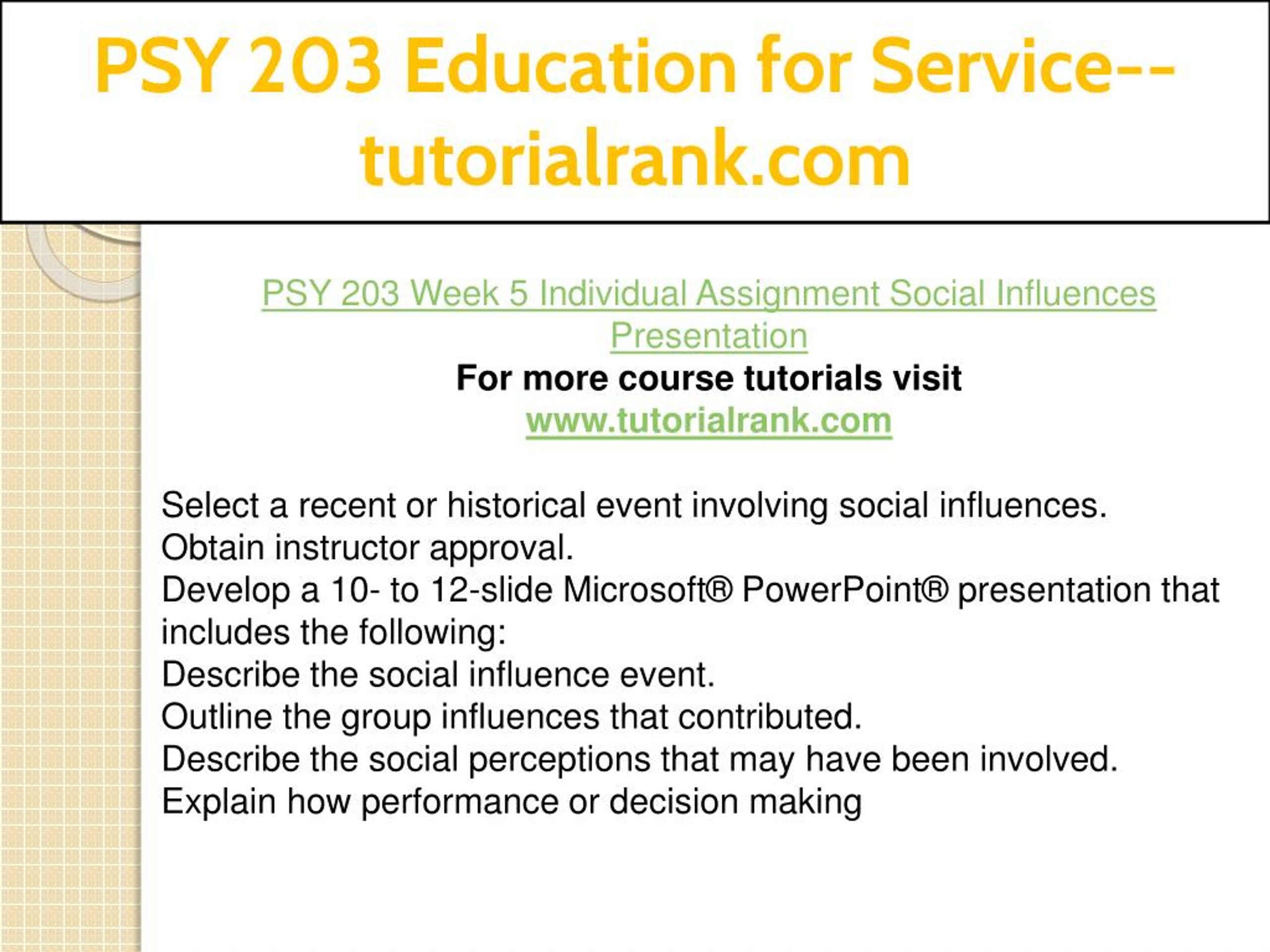 PSY 203 Education for Service--tutorialrank.com

PSY 203 Week 5 Individual Assignment Social Influences Presentation
For more course tutorials visit
www.tutorialrank.com

Select a recent or historical event involving social influences.
Obtain instructor approval.
Develop a 10- to 12-slide Microsoft® PowerPoint® presentation that includes the following:
Describe the social influence event.
Outline the group influences that contributed.
Describe the social perceptions that may have been involved.
Explain how performance or decision making